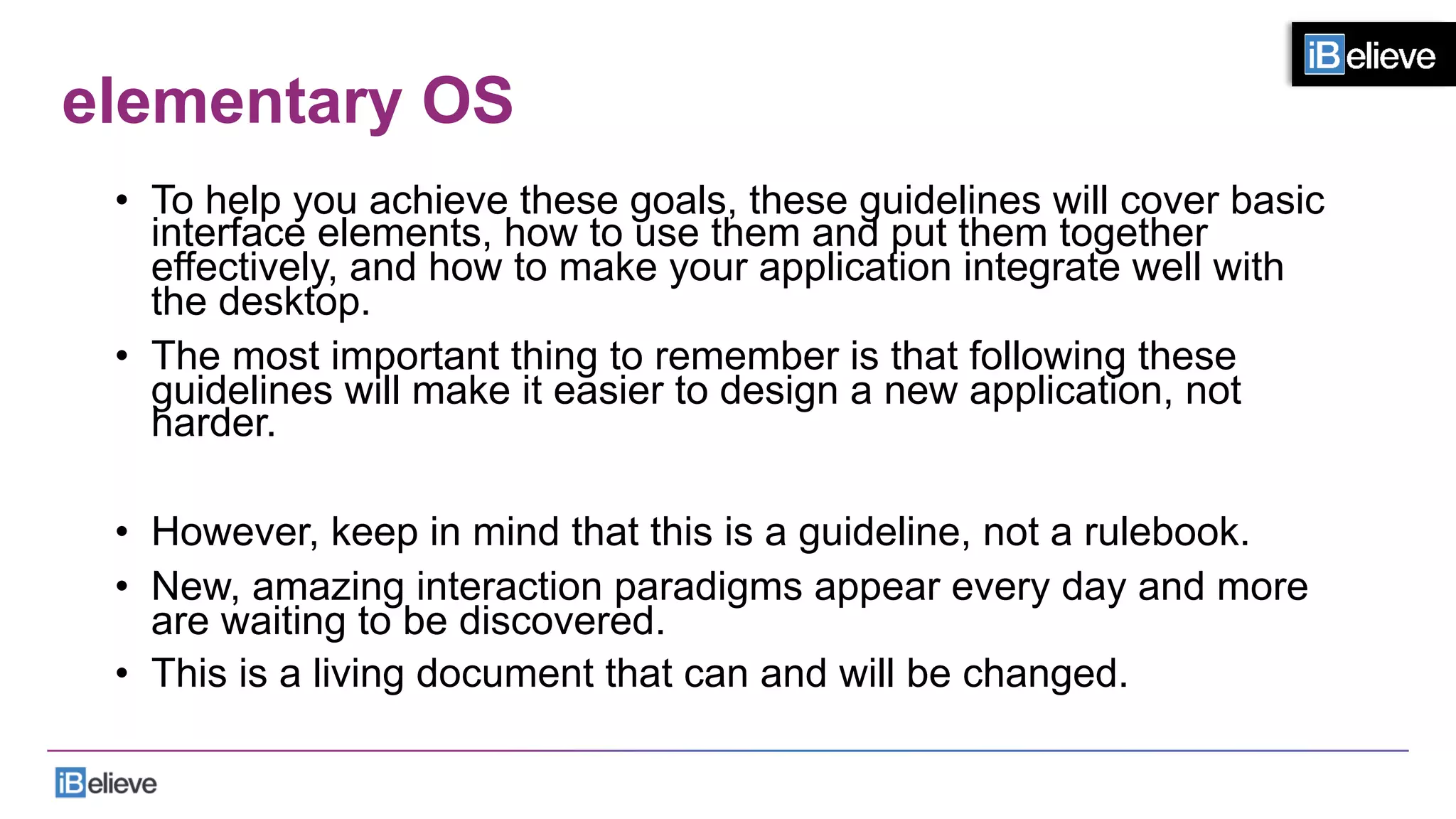 iBelieve

elementary OS

• To help you achieve these goals, these guidelines will cover basic interface elements, how to use them and put them together effectively, and how to make your application integrate well with the desktop.
• The most important thing to remember is that following these guidelines will make it easier to design a new application, not harder.

• However, keep in mind that this is a guideline, not a rulebook.
• New, amazing interaction paradigms appear every day and more are waiting to be discovered.
• This is a living document that can and will be changed.

iBelieve